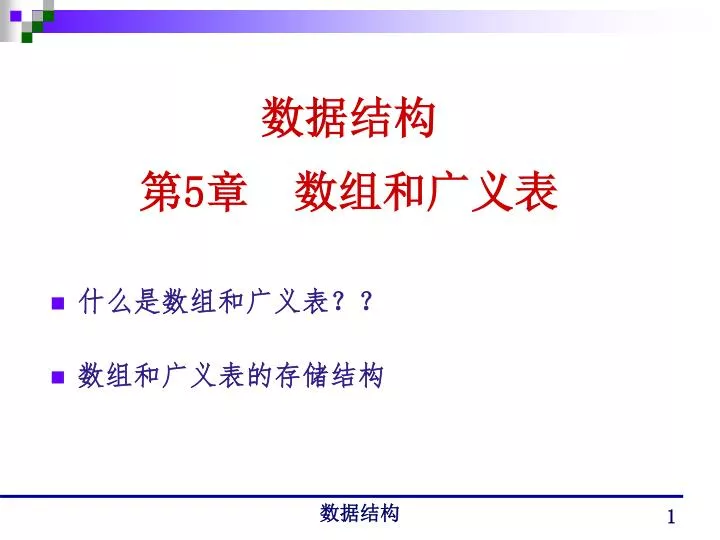 数据结构

第5章　数组和广义表

什么是数组和广义表？？

数组和广义表的存储结构

数据结构

1